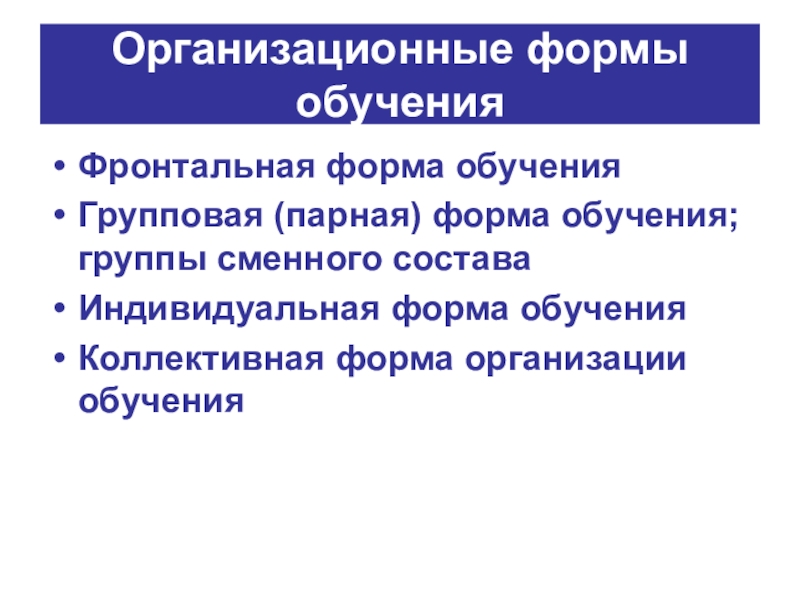 Организационные формы обучения

• Фронтальная форма обучения
• Групповая (парная) форма обучения; группы сменного состава
• Индивидуальная форма обучения
• Коллективная форма организации обучения